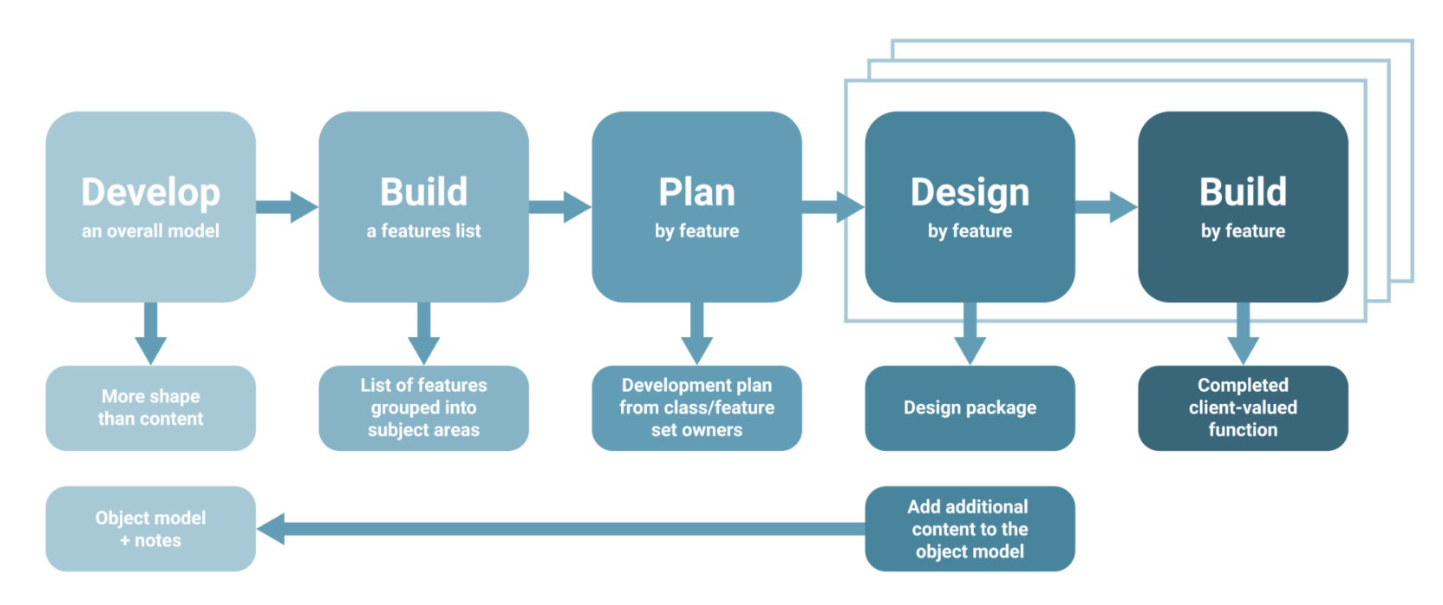 Develop
an overall model

Build
a features list

Plan
by feature

Design
by feature

Build
by feature

More shape than content

List of features grouped into subject areas

Development plan from class/feature set owners

Design package

Completed client-valued function

Object model + notes

Add additional content to the object model